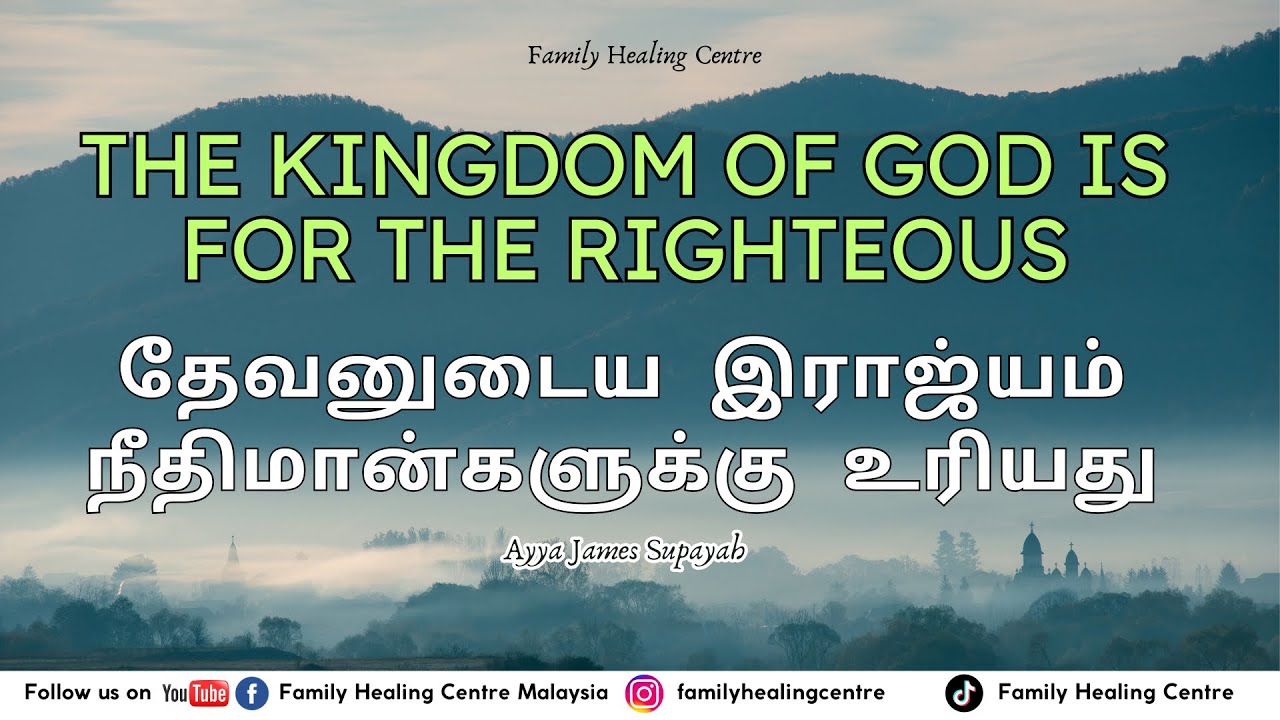 Family Healing Centre

THE KINGDOM OF GOD IS FOR THE RIGHTEOUS

தேவனுடைய இராஜ்யம் நீதிமான்களுக்கு உரியது

Ayya James Supayah

Follow us on YouTube Family Healing Centre Malaysia familyhealingcentre Family Healing Centre